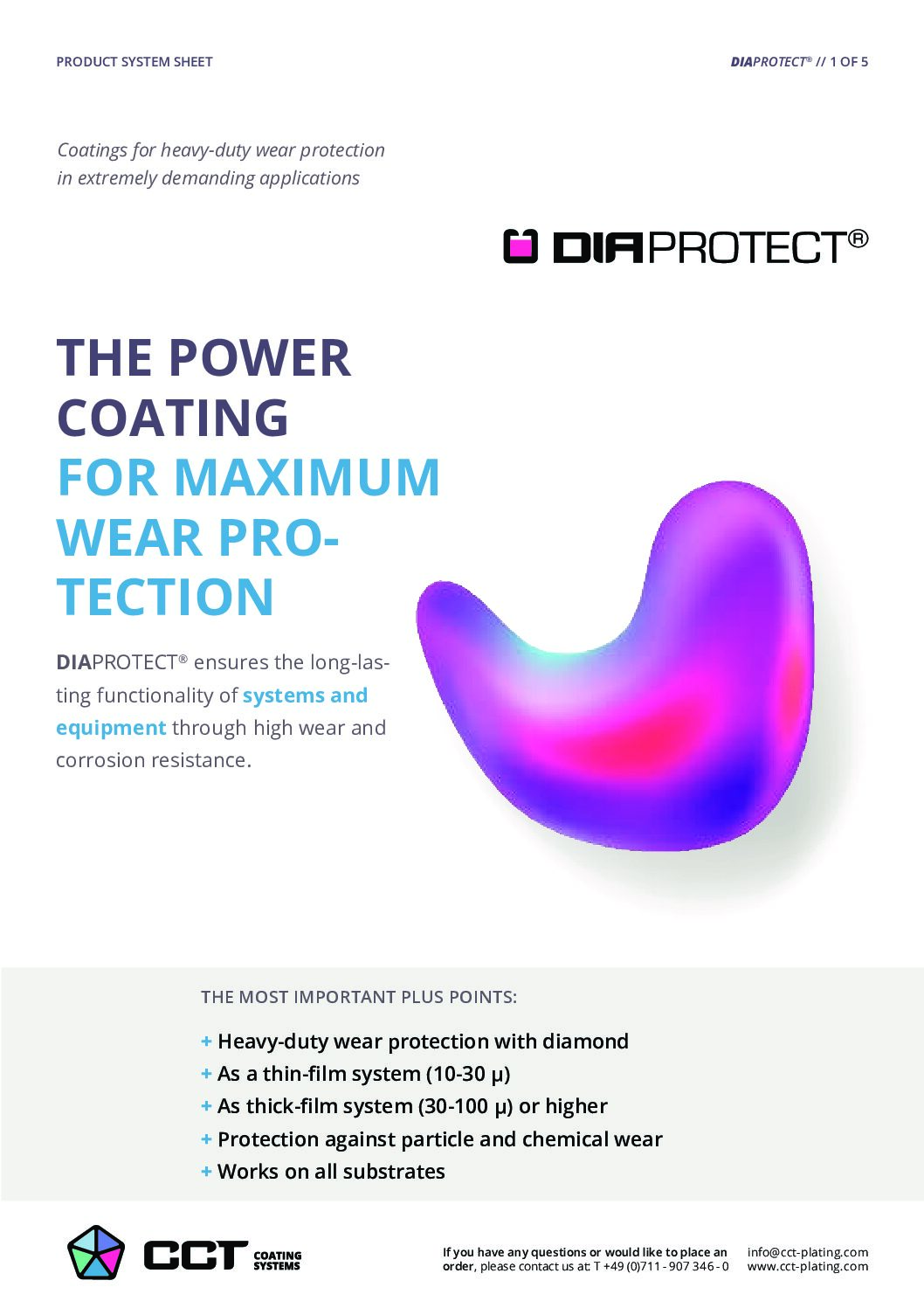 PRODUCT SYSTEM SHEET

DIAPROTECT® // 1 OF 5

Coatings for heavy-duty wear protection in extremely demanding applications

DIAPROTECT®

THE POWER COATING FOR MAXIMUM WEAR PROTECTION

DIAPROTECT® ensures the long-lasting functionality of systems and equipment through high wear and corrosion resistance.

THE MOST IMPORTANT PLUS POINTS:

+ Heavy-duty wear protection with diamond
+ As a thin-film system (10-30 µ)
+ As thick-film system (30-100 µ) or higher
+ Protection against particle and chemical wear
+ Works on all substrates

CCT COATING SYSTEMS

If you have any questions or would like to place an order, please contact us at: T +49 (0)711 - 907 346 - 0

info@cct-plating.com
www.cct-plating.com